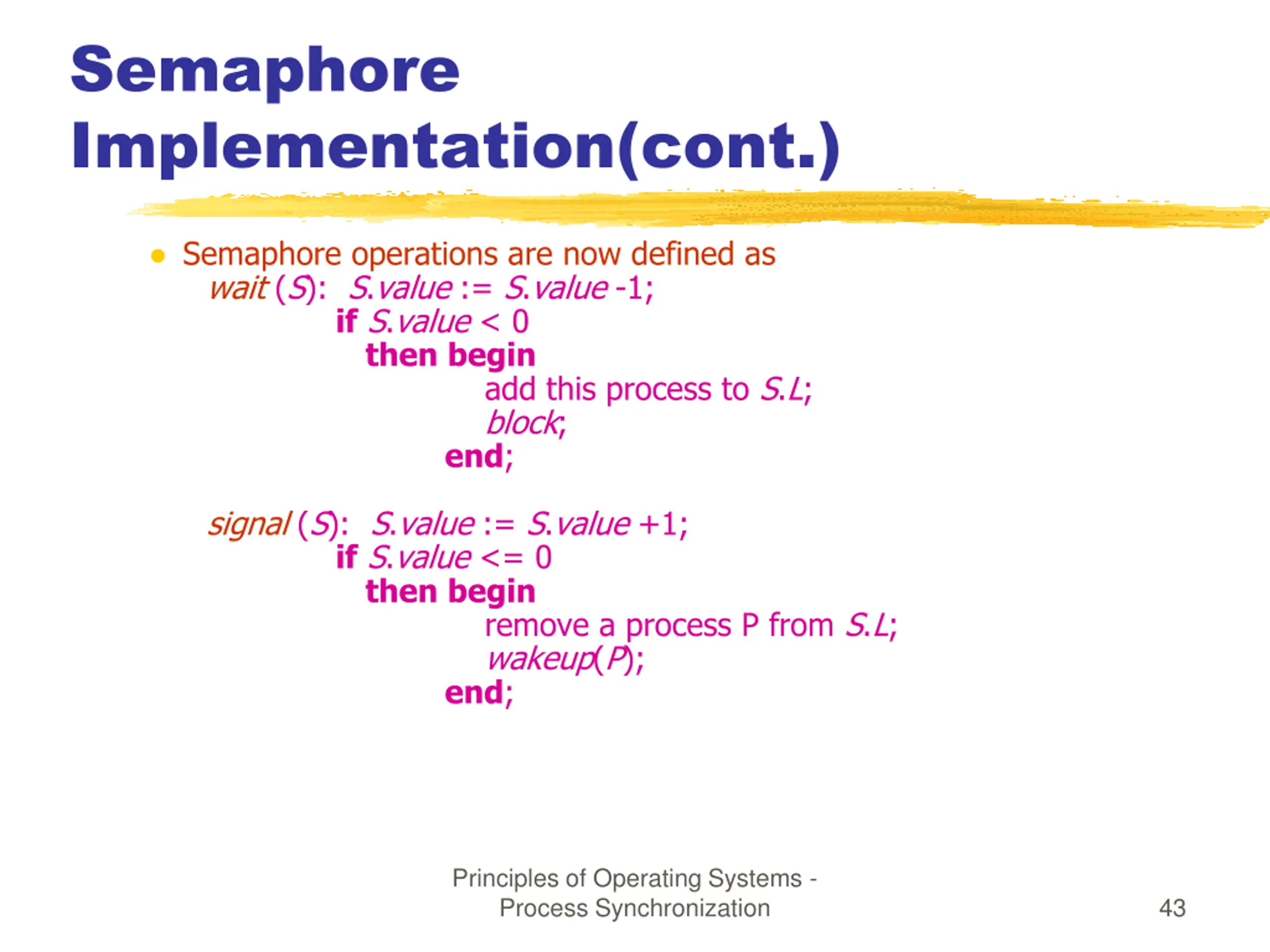 Semaphore Implementation(cont.)

• Semaphore operations are now defined as
wait (S): S.value := S.value -1;
if S.value < 0
then begin
add this process to S.L;
block;
end;

signal (S): S.value := S.value +1;
if S.value <= 0
then begin
remove a process P from S.L;
wakeup(P);
end;

Principles of Operating Systems - Process Synchronization

43